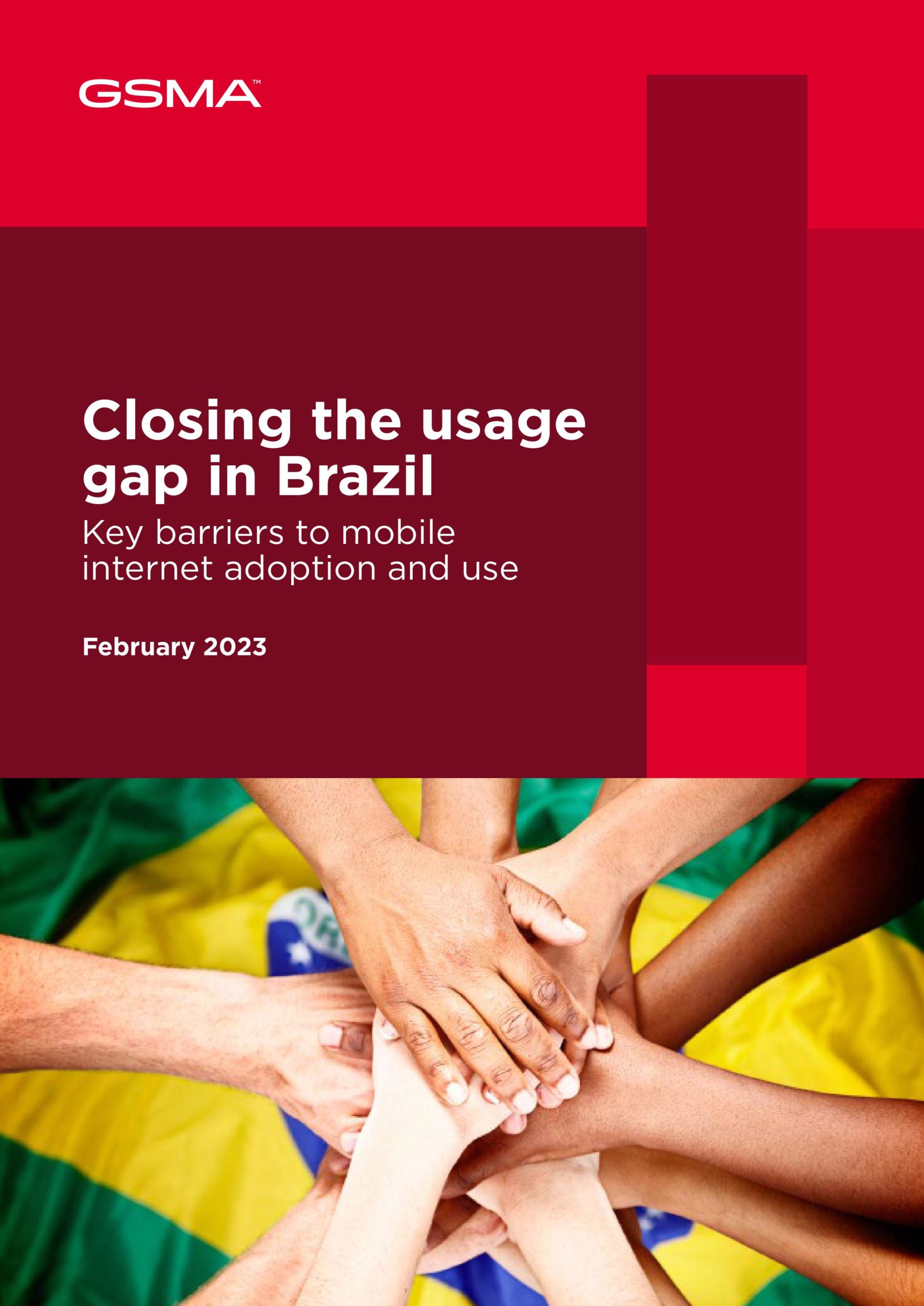 GSMA™

Closing the usage gap in Brazil

Key barriers to mobile internet adoption and use

February 2023